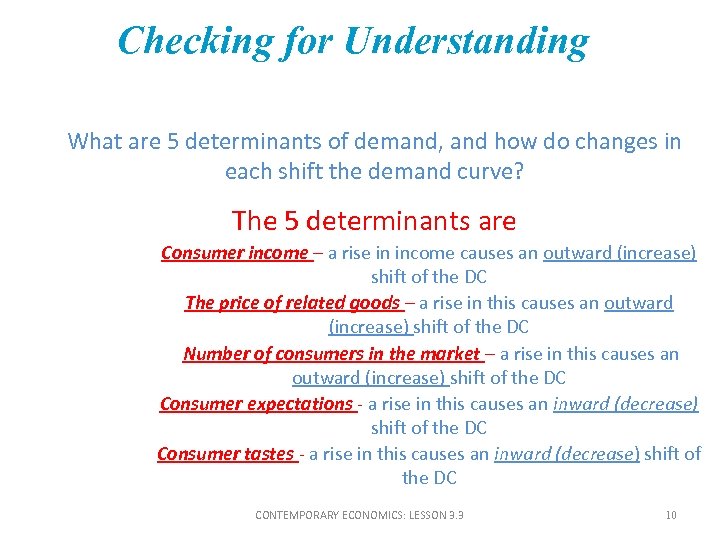 Checking for Understanding

What are 5 determinants of demand, and how do changes in each shift the demand curve?

The 5 determinants are

Consumer income – a rise in income causes an outward (increase) shift of the DC

The price of related goods – a rise in this causes an outward (increase) shift of the DC

Number of consumers in the market – a rise in this causes an outward (increase) shift of the DC

Consumer expectations - a rise in this causes an inward (decrease) shift of the DC

Consumer tastes - a rise in this causes an inward (decrease) shift of the DC

CONTEMPORARY ECONOMICS: LESSON 3.3

10